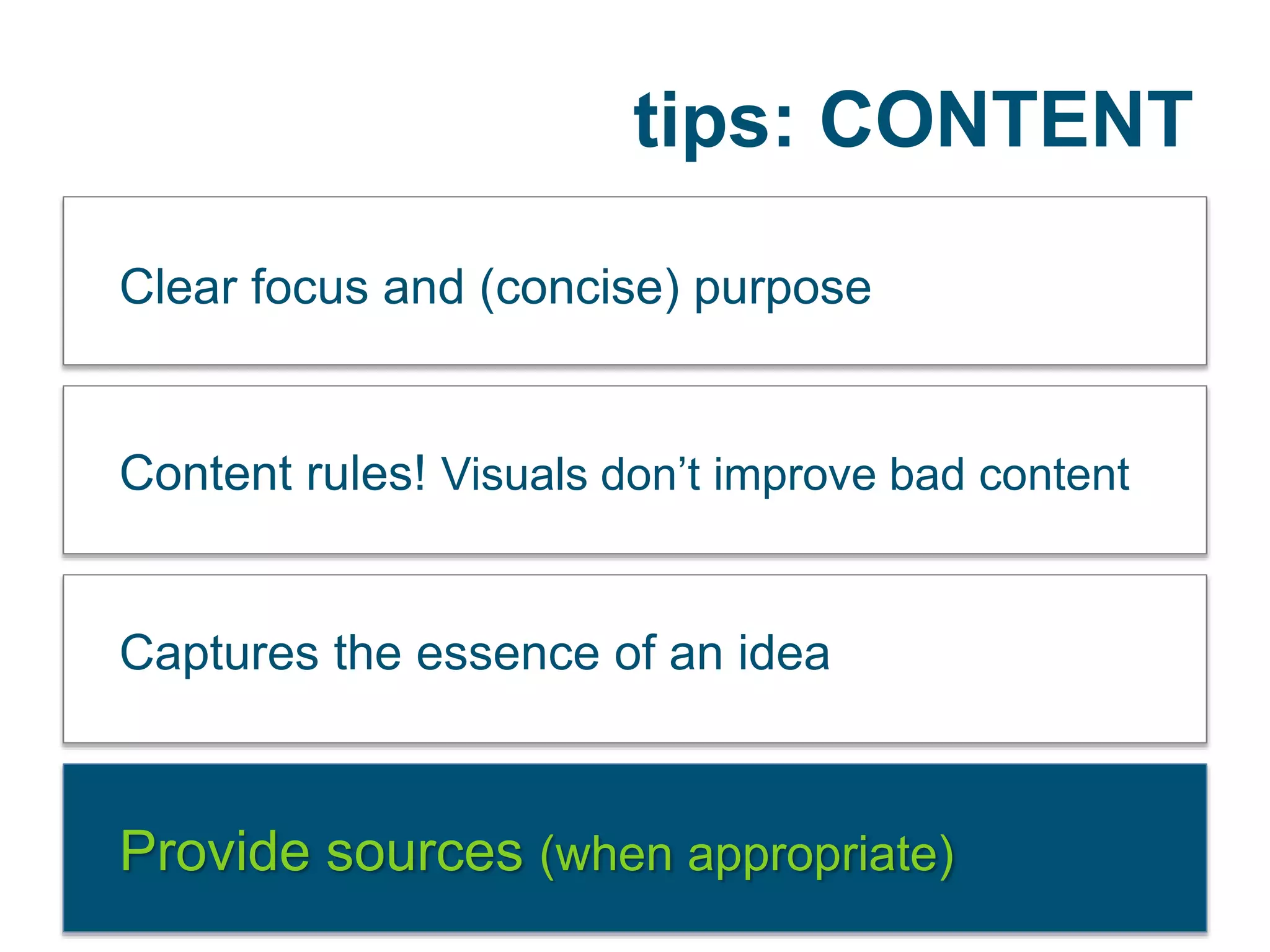 tips: CONTENT

Clear focus and (concise) purpose

Content rules! Visuals don’t improve bad content

Captures the essence of an idea

Provide sources (when appropriate)